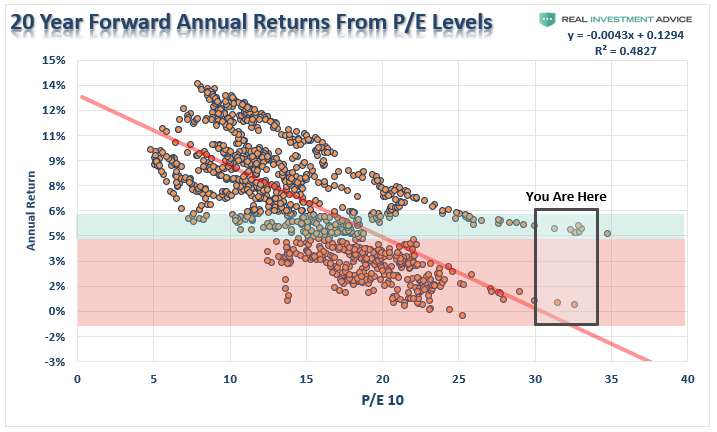 20 Year Forward Annual Returns From P/E Levels

REAL INVESTMENT ADVICE

y = -0.0043x + 0.1294
R² = 0.4827

15%
14%
12%
11%
9%
8%
6%
5%
3%
2%
0%
-2%
-3%

Annual Return

You Are Here

0 5 10 15 20 25 30 35 40

P/E 10